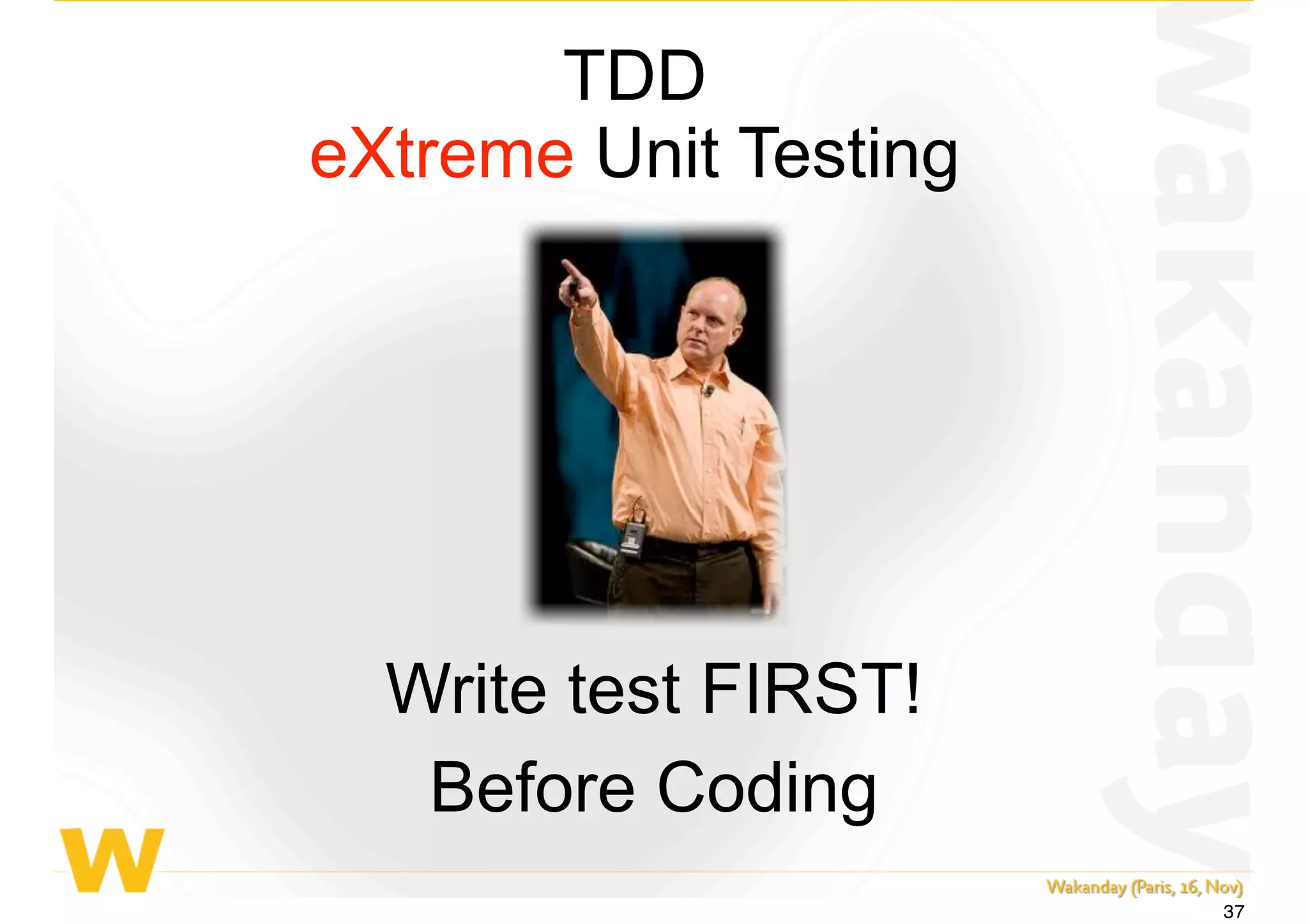 TDD
eXtreme Unit Testing

Write test FIRST!

Before Coding

wakanday

W

Wakanday (Paris, 16, Nov)
37